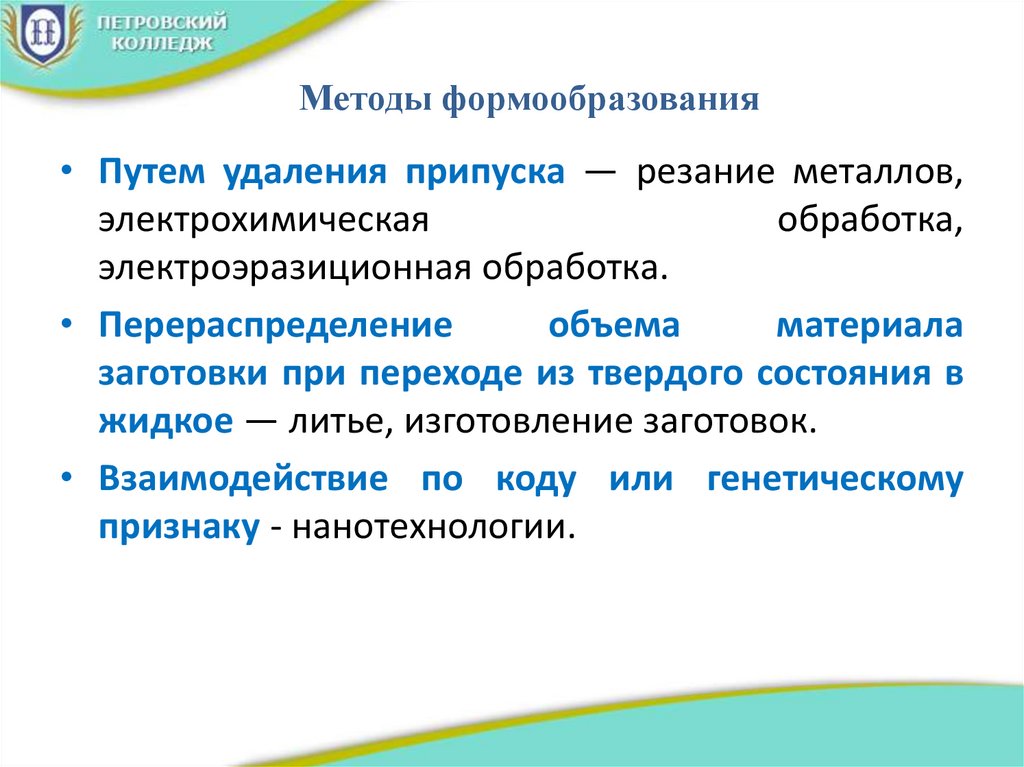 ПЕТРОВСКИЙ КОЛЛЕДЖ

Методы формообразования

• Путем удаления припуска — резание металлов, электрохимическая обработка, электроэразиционная обработка.

• Перераспределение объема материала заготовки при переходе из твердого состояния в жидкое — литье, изготовление заготовок.

• Взаимодействие по коду или генетическому признаку - нанотехнологии.